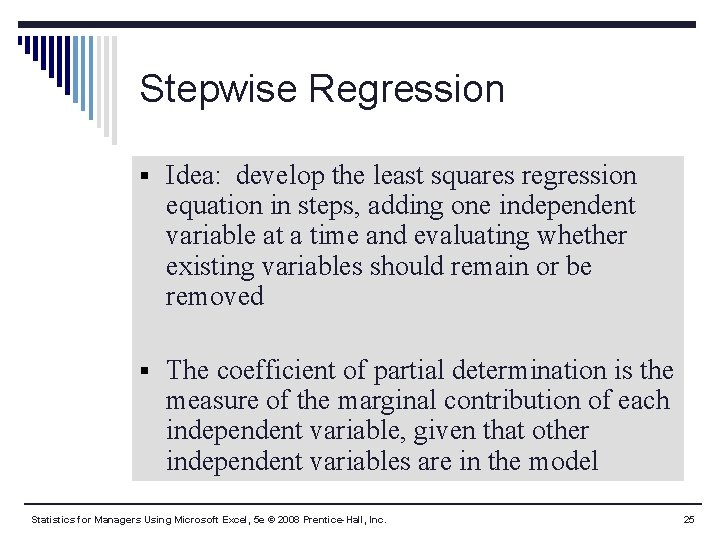 Stepwise Regression

▪ Idea: develop the least squares regression equation in steps, adding one independent variable at a time and evaluating whether existing variables should remain or be removed

▪ The coefficient of partial determination is the measure of the marginal contribution of each independent variable, given that other independent variables are in the model

Statistics for Managers Using Microsoft Excel, 5e © 2008 Prentice-Hall, Inc.

25